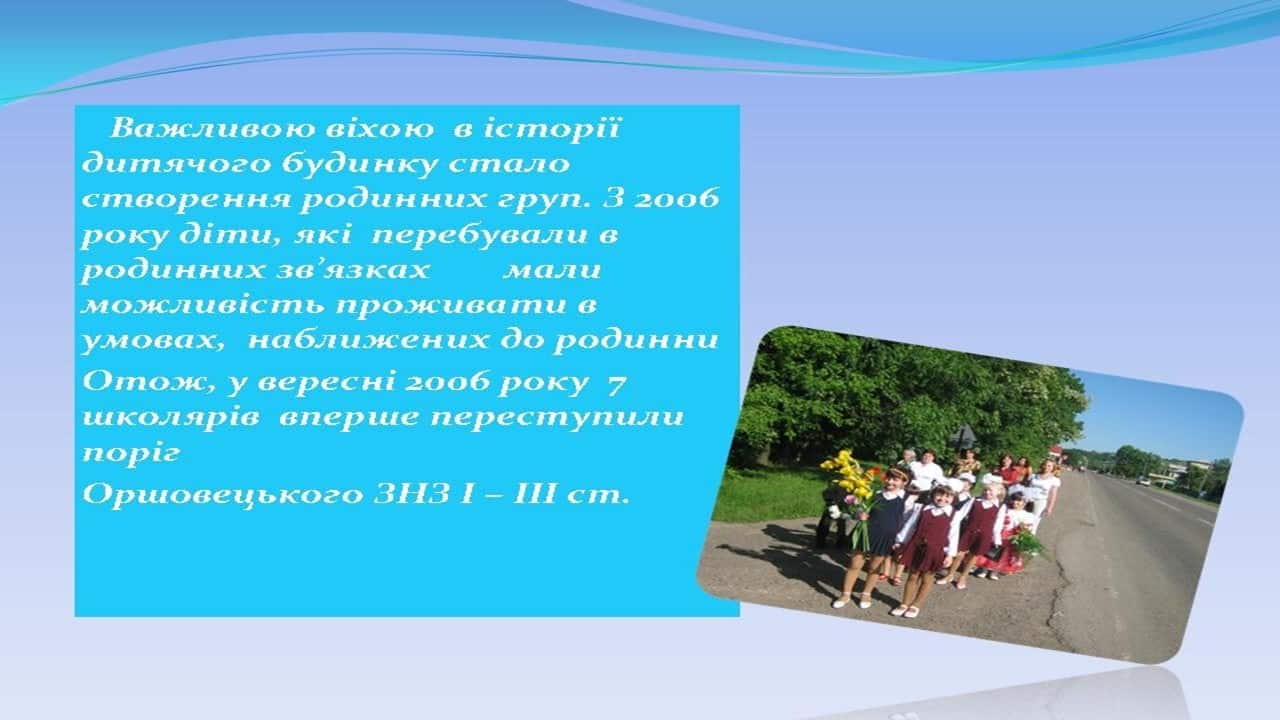 Важливою віхою в історії дитячого будинку стало створення родинних груп. З 2006 року діти, які перебували в родинних зв’язках мали можливість проживати в умовах, наближених до родинни

Отож, у вересні 2006 року 7 школярів вперше переступили поріг

Оршовецького ЗНЗ І – ІІІ ст.